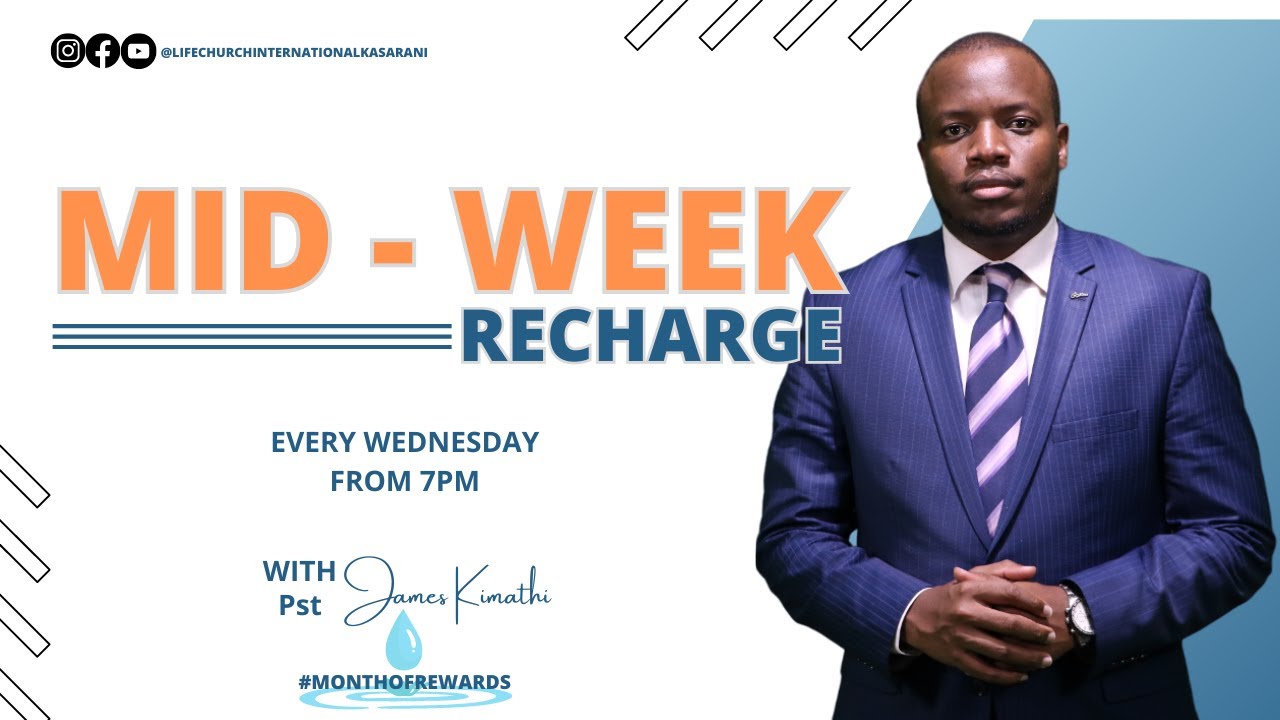 @LIFECHURCHINTERNATIONALKASARANI

MID - WEEK
RECHARGE

EVERY WEDNESDAY
FROM 7PM

WITH Pst James Kimathi

#MONTHOFREWARDS